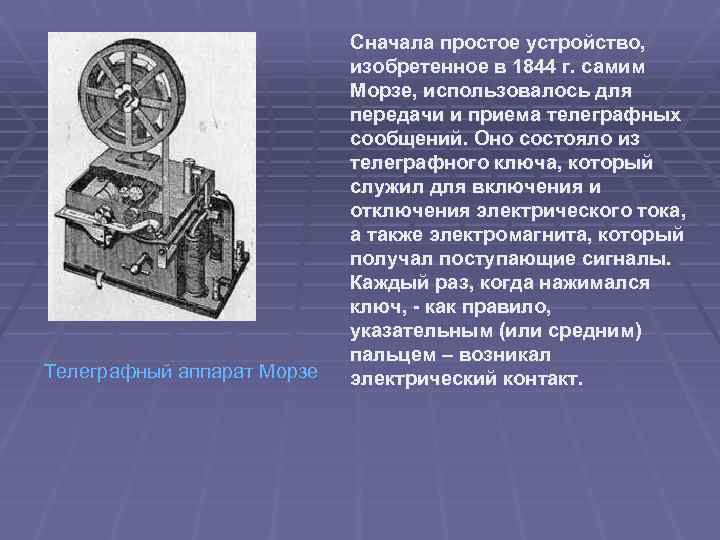 Сначала простое устройство, изобретенное в 1844 г. самим Морзе, использовалось для передачи и приема телеграфных сообщений. Оно состояло из телеграфного ключа, который служил для включения и отключения электрического тока, а также электромагнита, который получал поступающие сигналы. Каждый раз, когда нажимался ключ, - как правило, указательным (или средним) пальцем – возникал электрический контакт.

Телеграфный аппарат Морзе